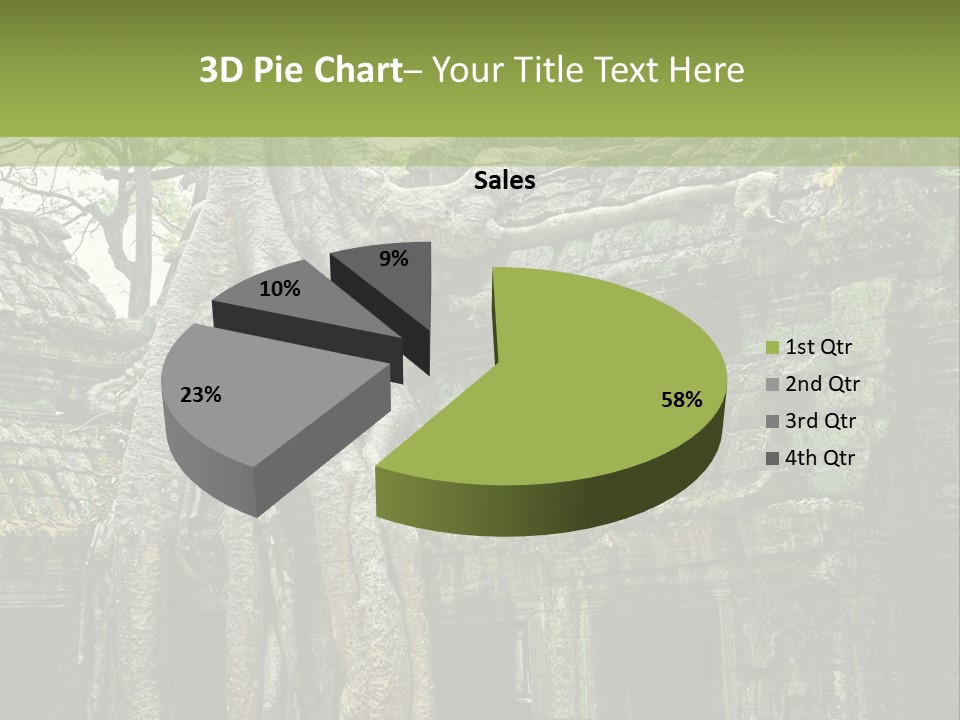 3D Pie Chart– Your Title Text Here

Sales

9%

10%

23%

58%

1st Qtr
2nd Qtr
3rd Qtr
4th Qtr